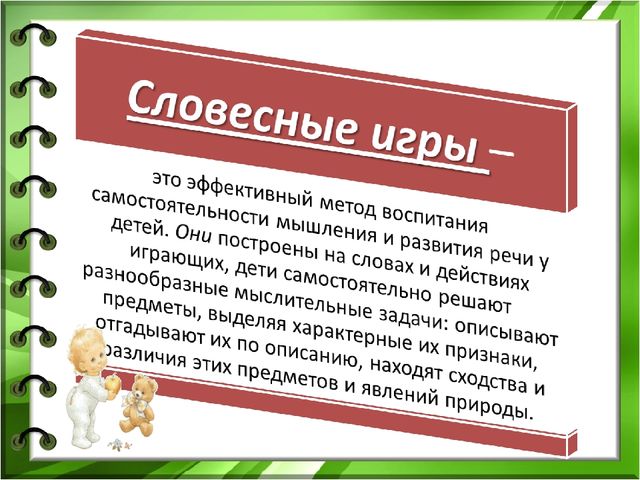 Словесные игры –

это эффективный метод воспитания самостоятельности мышления и развития речи у детей. Они построены на словах и действиях играющих, дети самостоятельно решают разнообразные мыслительные задачи: описывают предметы, выделяя характерные их признаки, отгадывают их по описанию, находят сходства и различия этих предметов и явлений природы.